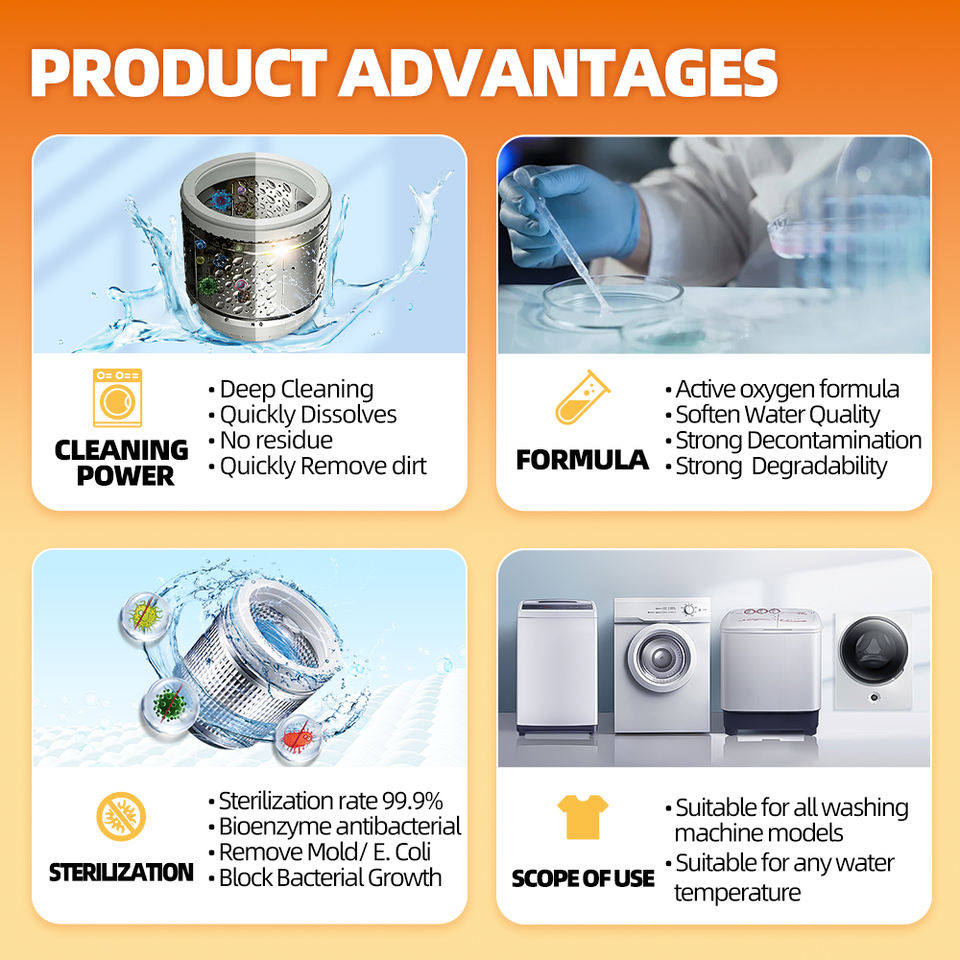 PRODUCT ADVANTAGES

CLEANING POWER

• Deep Cleaning
• Quickly Dissolves
• No residue
• Quickly Remove dirt

FORMULA

• Active oxygen formula
• Soften Water Quality
• Strong Decontamination
• Strong Degradability

STERILIZATION

• Sterilization rate 99.9%
• Bioenzyme antibacterial
• Remove Mold/ E. Coli
• Block Bacterial Growth

SCOPE OF USE

• Suitable for all washing machine models
• Suitable for any water temperature